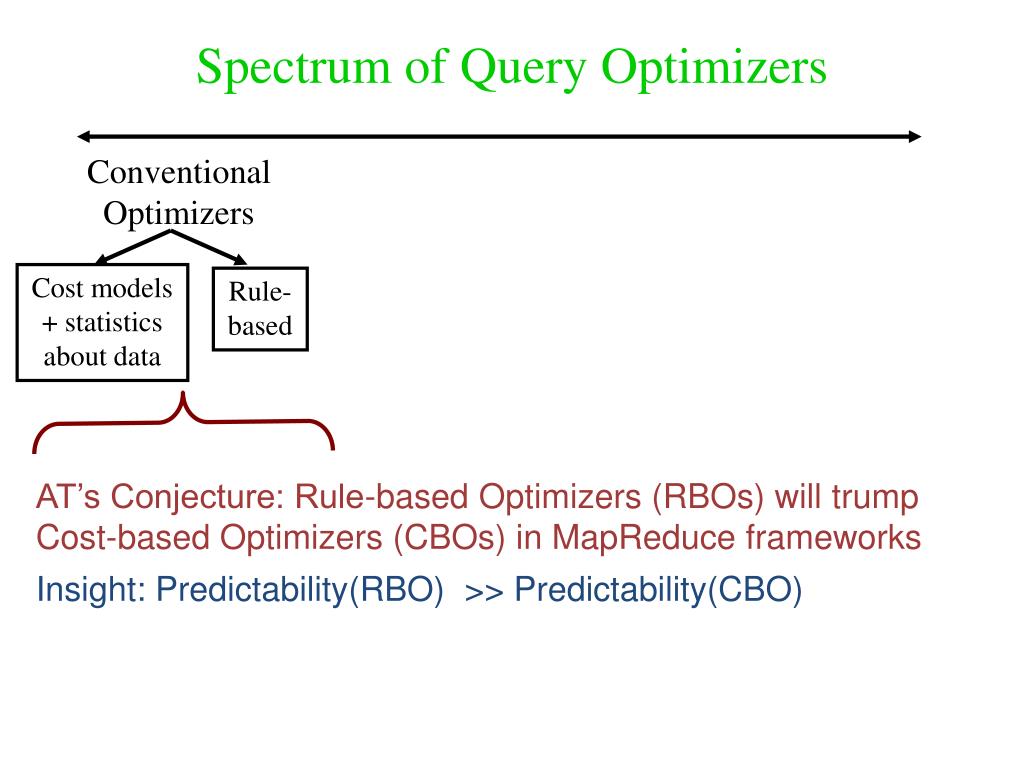 Spectrum of Query Optimizers

Conventional Optimizers

Cost models + statistics about data

Rule-based

AT's Conjecture: Rule-based Optimizers (RBOs) will trump Cost-based Optimizers (CBOs) in MapReduce frameworks

Insight: Predictability(RBO) >> Predictability(CBO)